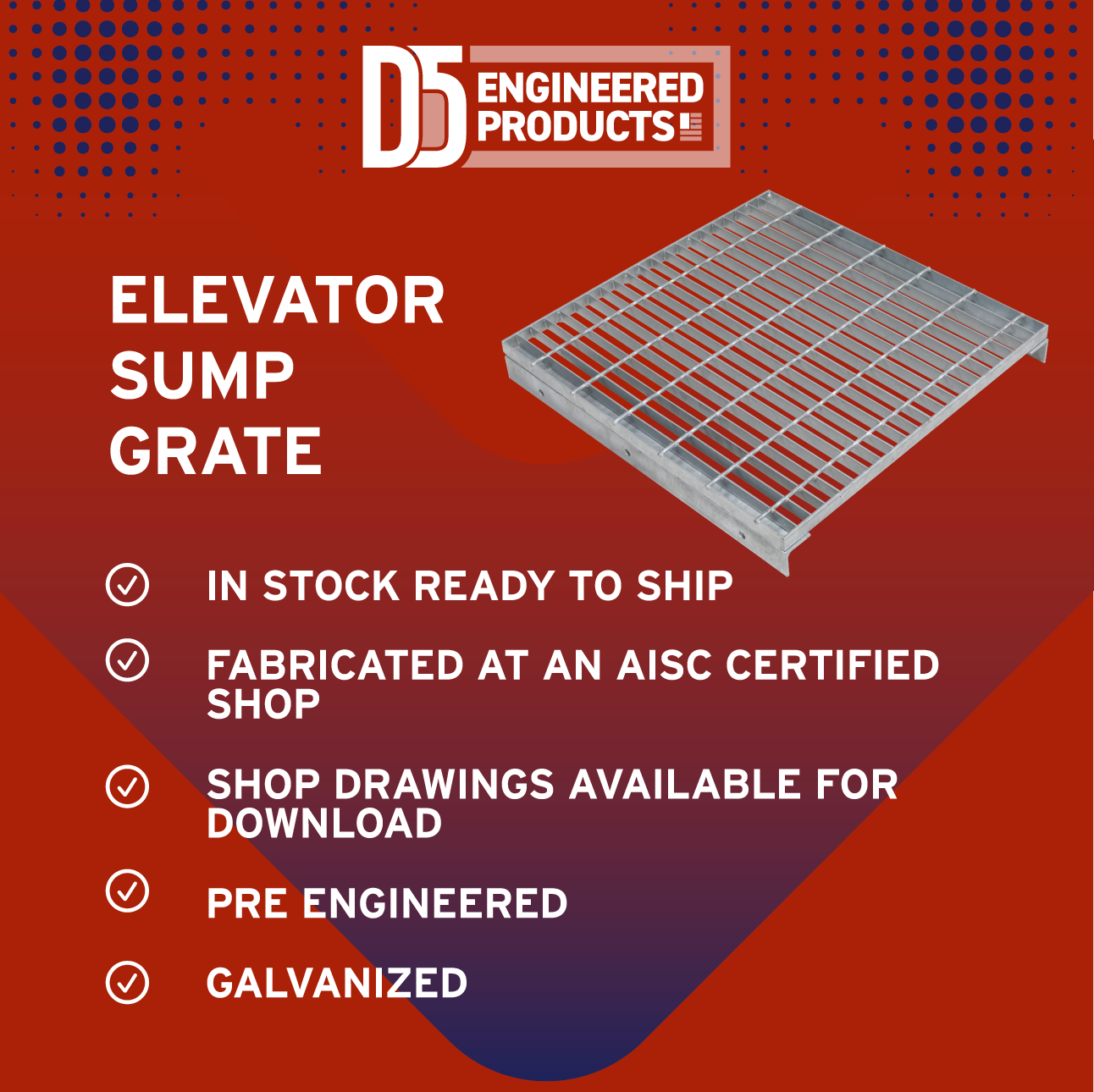 D5 ENGINEERED PRODUCTS

ELEVATOR SUMP GRATE

IN STOCK READY TO SHIP

FABRICATED AT AN AISC CERTIFIED SHOP

SHOP DRAWINGS AVAILABLE FOR DOWNLOAD

PRE ENGINEERED

GALVANIZED